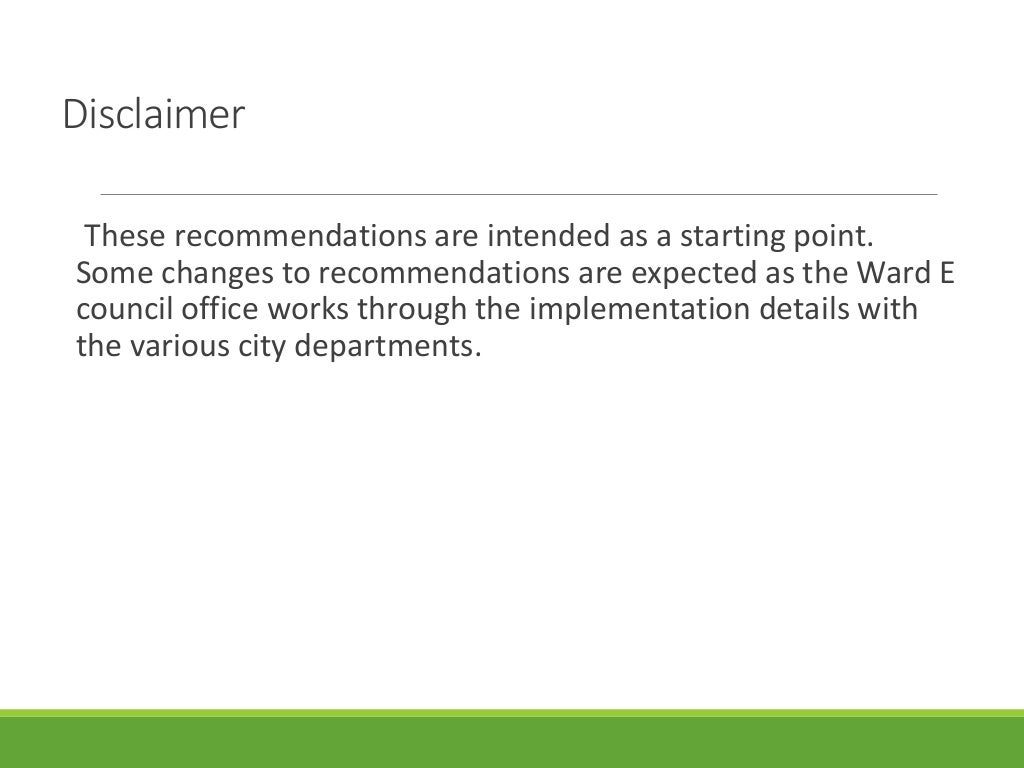 Disclaimer

These recommendations are intended as a starting point. Some changes to recommendations are expected as the Ward E council office works through the implementation details with the various city departments.